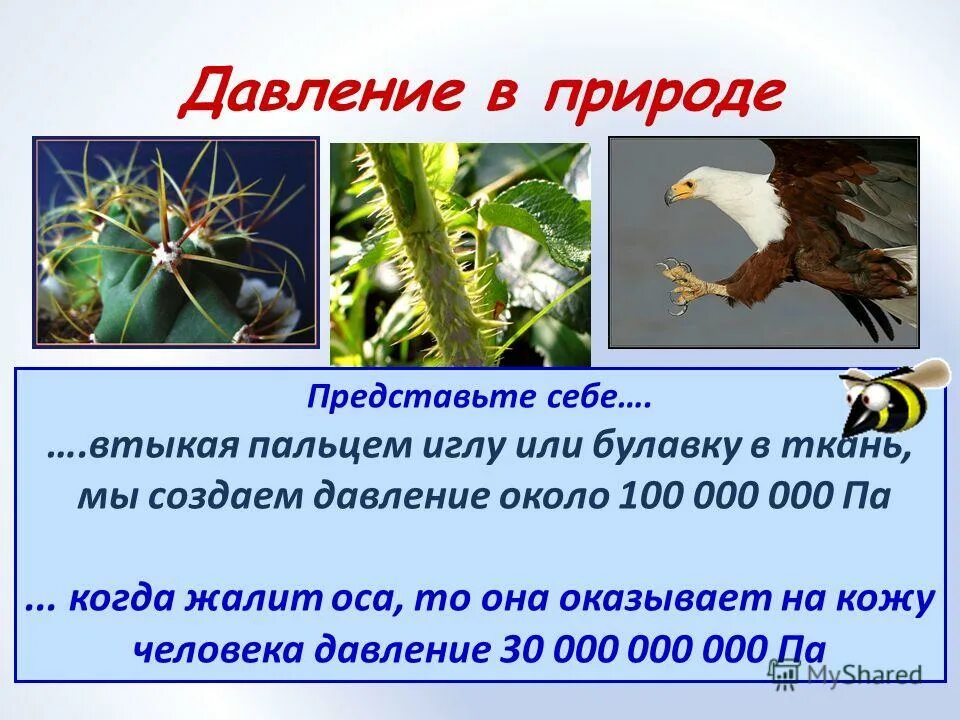 Давление в природе

Представьте себе….

….втыкая пальцем иглу или булавку в ткань, мы создаем давление около 100 000 000 Па

... когда жалит оса, то она оказывает на кожу человека давление 30 000 000 000 Па

MyShared